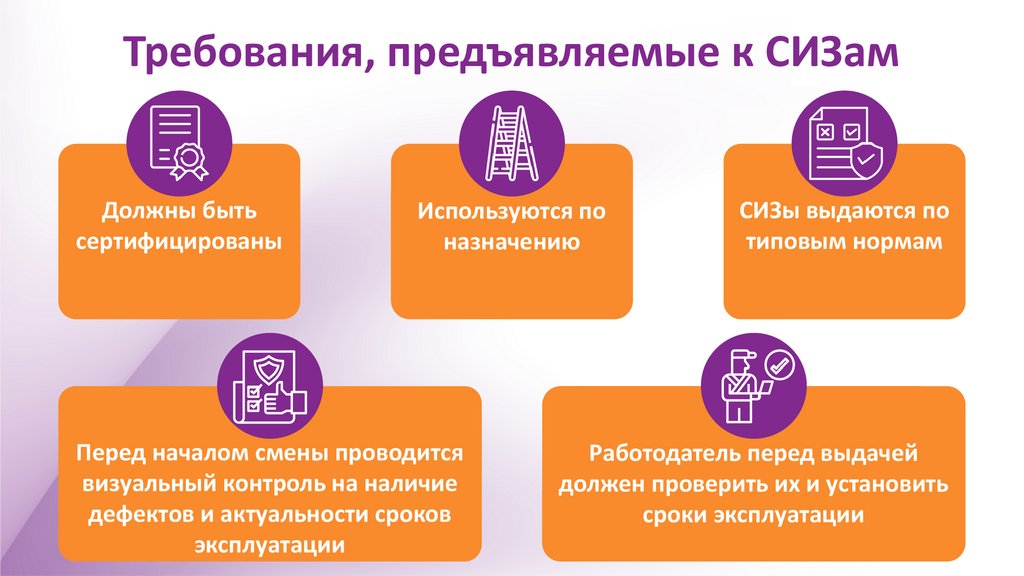 Требования, предъявляемые к СИЗам

Должны быть сертифицированы

Используются по назначению

СИЗы выдаются по типовым нормам

Перед началом смены проводится визуальный контроль на наличие дефектов и актуальности сроков эксплуатации

Работодатель перед выдачей должен проверить их и установить сроки эксплуатации